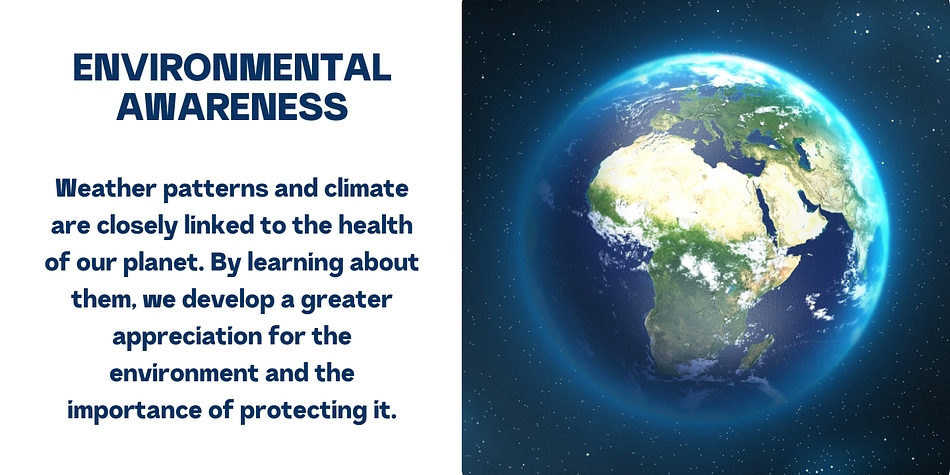 ENVIRONMENTAL AWARENESS

Weather patterns and climate are closely linked to the health of our planet. By learning about them, we develop a greater appreciation for the environment and the importance of protecting it.